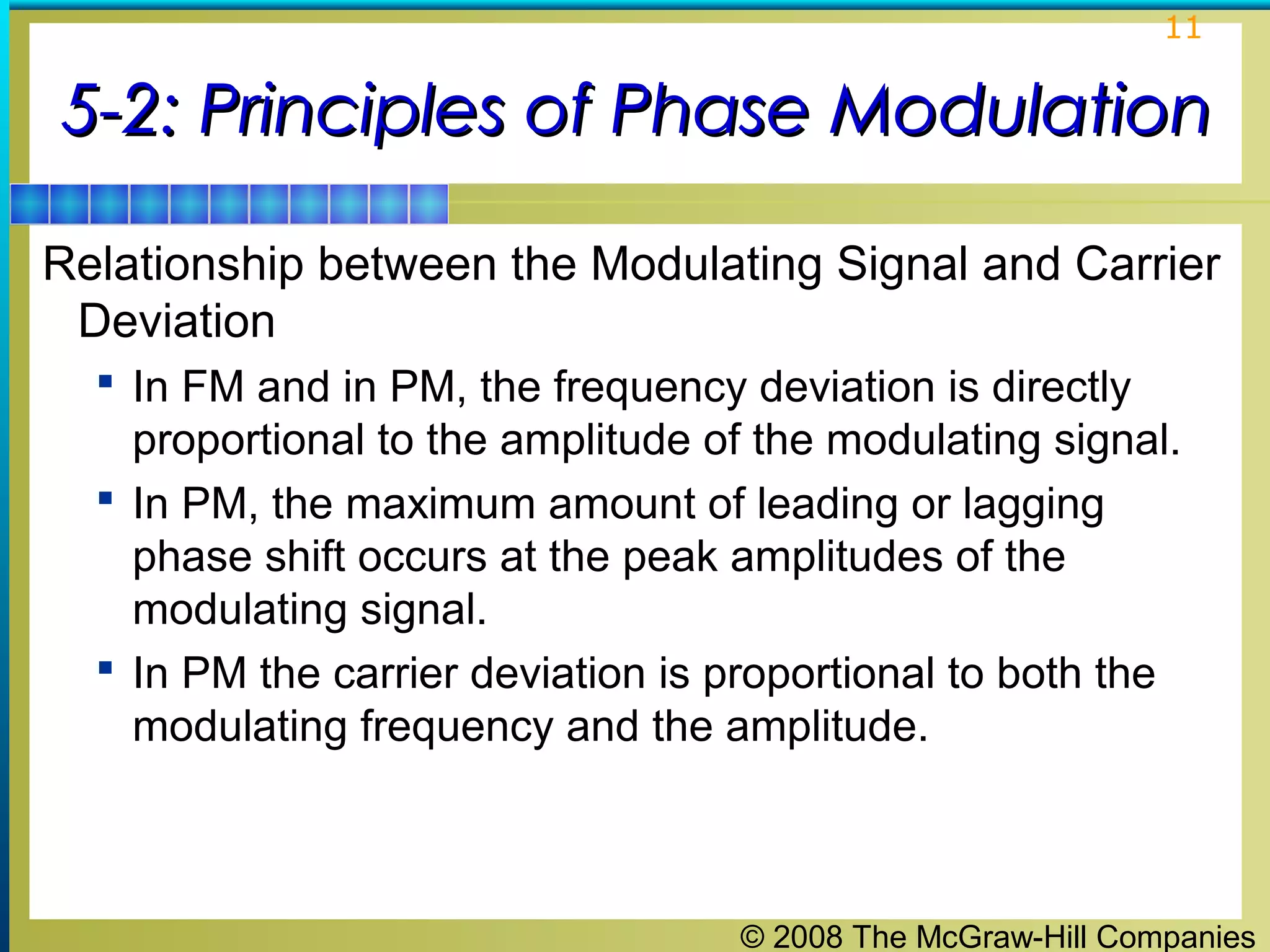 11

5-2: Principles of Phase Modulation

Relationship between the Modulating Signal and Carrier Deviation

▪ In FM and in PM, the frequency deviation is directly proportional to the amplitude of the modulating signal.

▪ In PM, the maximum amount of leading or lagging phase shift occurs at the peak amplitudes of the modulating signal.

▪ In PM the carrier deviation is proportional to both the modulating frequency and the amplitude.

© 2008 The McGraw-Hill Companies